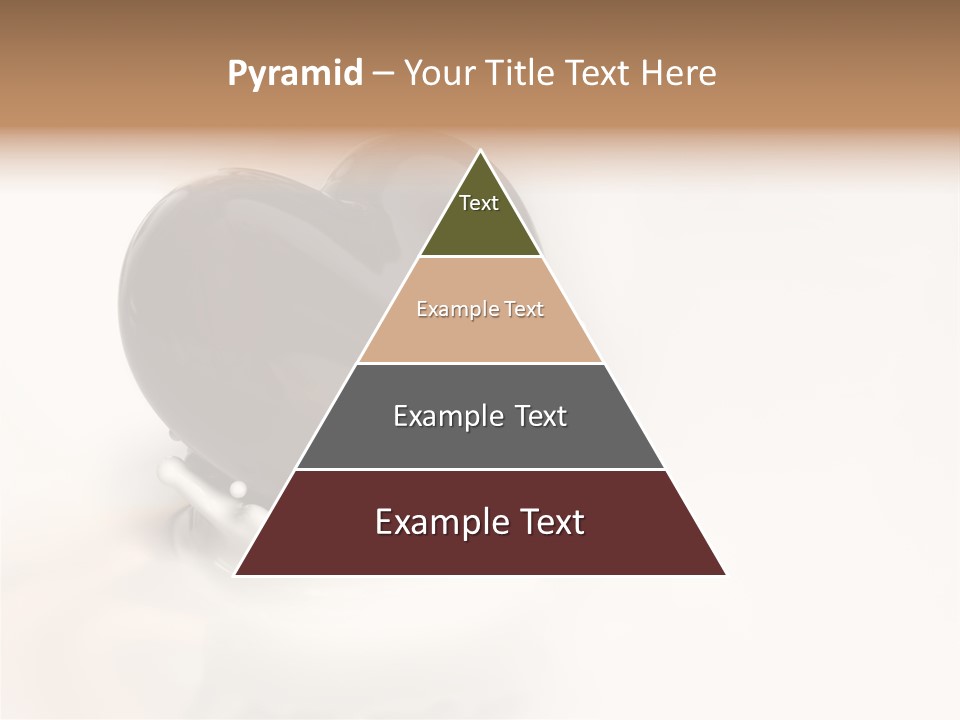 Pyramid – Your Title Text Here

Text

Example Text

Example Text

Example Text